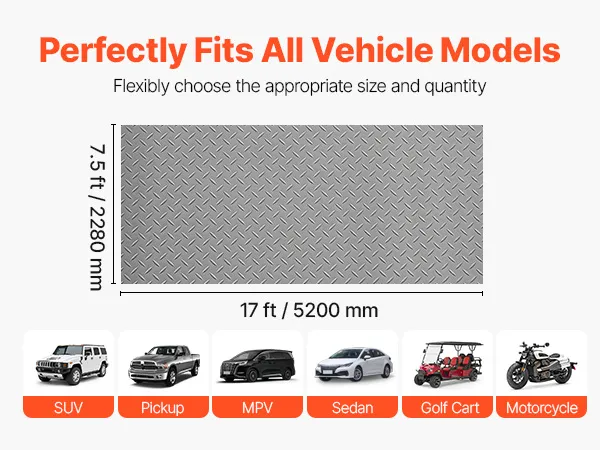 Perfectly Fits All Vehicle Models

Flexibly choose the appropriate size and quantity

7.5 ft / 2280 mm

17 ft / 5200 mm

SUV

Pickup

MPV

Sedan

Golf Cart

Motorcycle